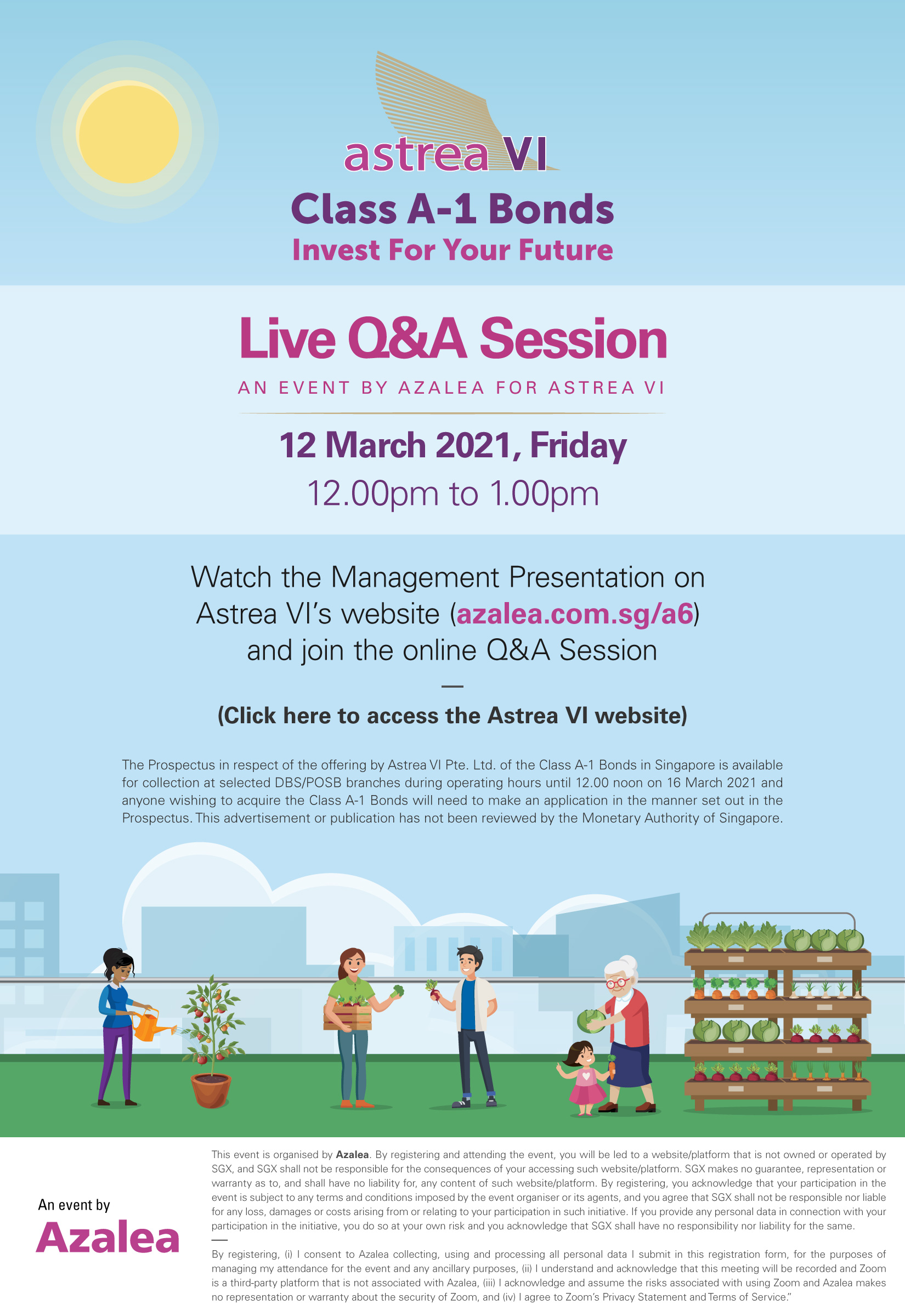 astrea VI

Class A-1 Bonds

Invest For Your Future

Live Q&A Session

AN EVENT BY AZALEA FOR ASTREA VI

12 March 2021, Friday

12.00pm to 1.00pm

Watch the Management Presentation on Astrea VI's website (azalea.com.sg/a6) and join the online Q&A Session

—

(Click here to access the Astrea VI website)

The Prospectus in respect of the offering by Astrea VI Pte. Ltd. of the Class A-1 Bonds in Singapore is available for collection at selected DBS/POSB branches during operating hours until 12.00 noon on 16 March 2021 and anyone wishing to acquire the Class A-1 Bonds will need to make an application in the manner set out in the Prospectus. This advertisement or publication has not been reviewed by the Monetary Authority of Singapore.

An event by

Azalea

This event is organised by Azalea. By registering and attending the event, you will be led to a website/platform that is not owned or operated by SGX, and SGX shall not be responsible for the consequences of your accessing such website/platform. SGX makes no guarantee, representation or warranty as to, and shall have no liability for, any content of such website/platform. By registering, you acknowledge that your participation in the event is subject to any terms and conditions imposed by the event organiser or its agents, and you agree that SGX shall not be responsible nor liable for any loss, damages or costs arising from or relating to your participation in such initiative. If you provide any personal data in connection with your participation in the initiative, you do so at your own risk and you acknowledge that SGX shall have no responsibility nor liability for the same.

—

By registering, (i) I consent to Azalea collecting, using and processing all personal data I submit in this registration form, for the purposes of managing my attendance for the event and any ancillary purposes, (ii) I understand and acknowledge that this meeting will be recorded and Zoom is a third-party platform that is not associated with Azalea, (iii) I acknowledge and assume the risks associated with using Zoom and Azalea makes no representation or warranty about the security of Zoom, and (iv) I agree to Zoom's Privacy Statement and Terms of Service."